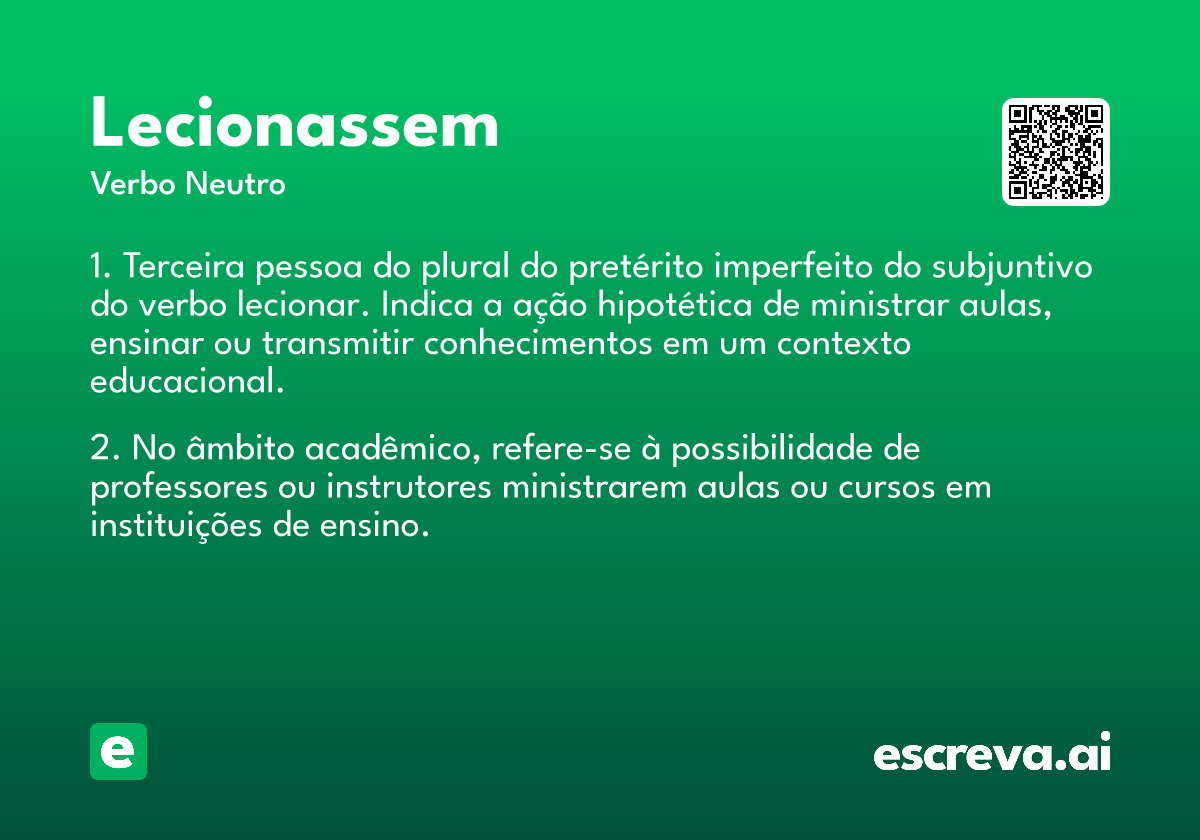 Lecionassem
Verbo Neutro

1. Terceira pessoa do plural do pretérito imperfeito do subjuntivo do verbo lecionar. Indica a ação hipotética de ministrar aulas, ensinar ou transmitir conhecimentos em um contexto educacional.

2. No âmbito acadêmico, refere-se à possibilidade de professores ou instrutores ministrarem aulas ou cursos em instituições de ensino.

e

escreva.ai